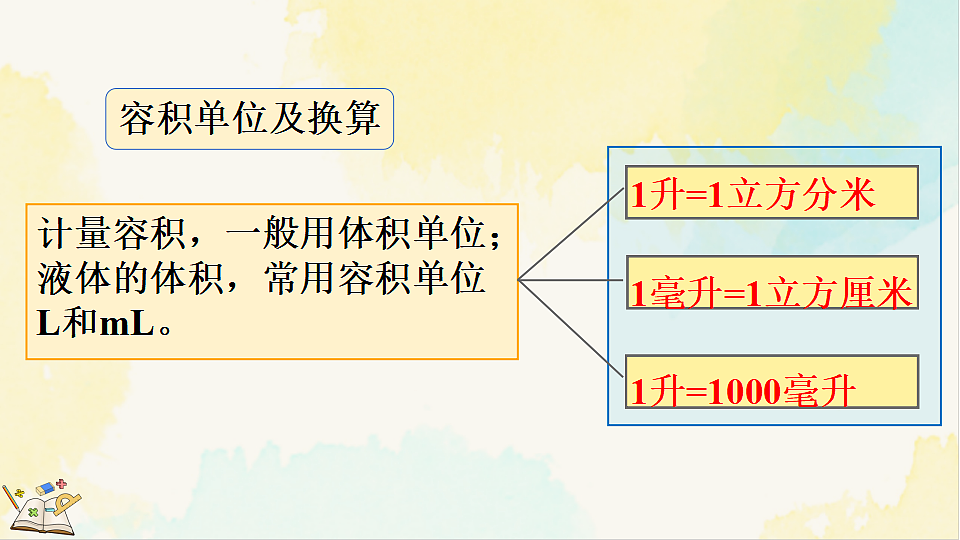 容积单位及换算

计量容积，一般用体积单位；液体的体积，常用容积单位L和mL。

1升=1立方分米

1毫升=1立方厘米

1升=1000毫升